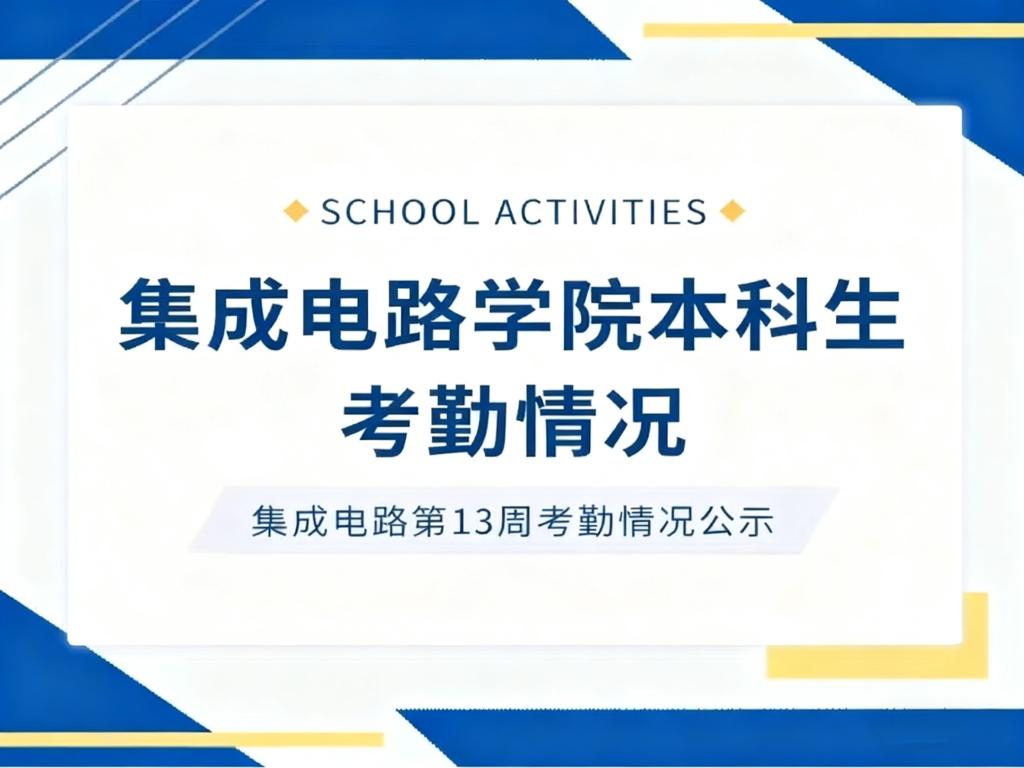 SCHOOL ACTIVITIES

集成电路学院本科生
考勤情况

集成电路第13周考勤情况公示